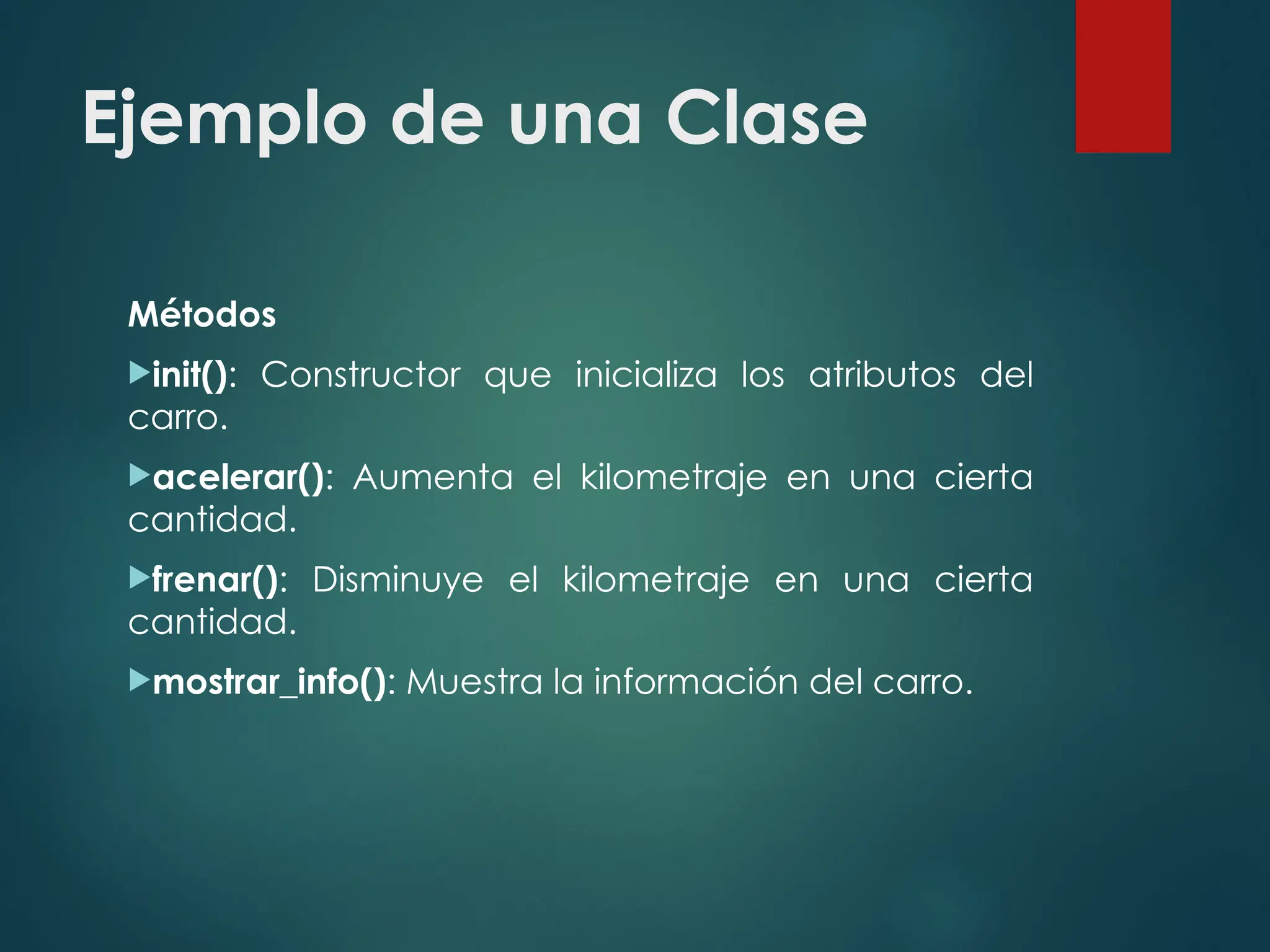 Ejemplo de una Clase

Métodos

init(): Constructor que inicializa los atributos del carro.

acelerar(): Aumenta el kilometraje en una cierta cantidad.

frenar(): Disminuye el kilometraje en una cierta cantidad.

mostrar_info(): Muestra la información del carro.